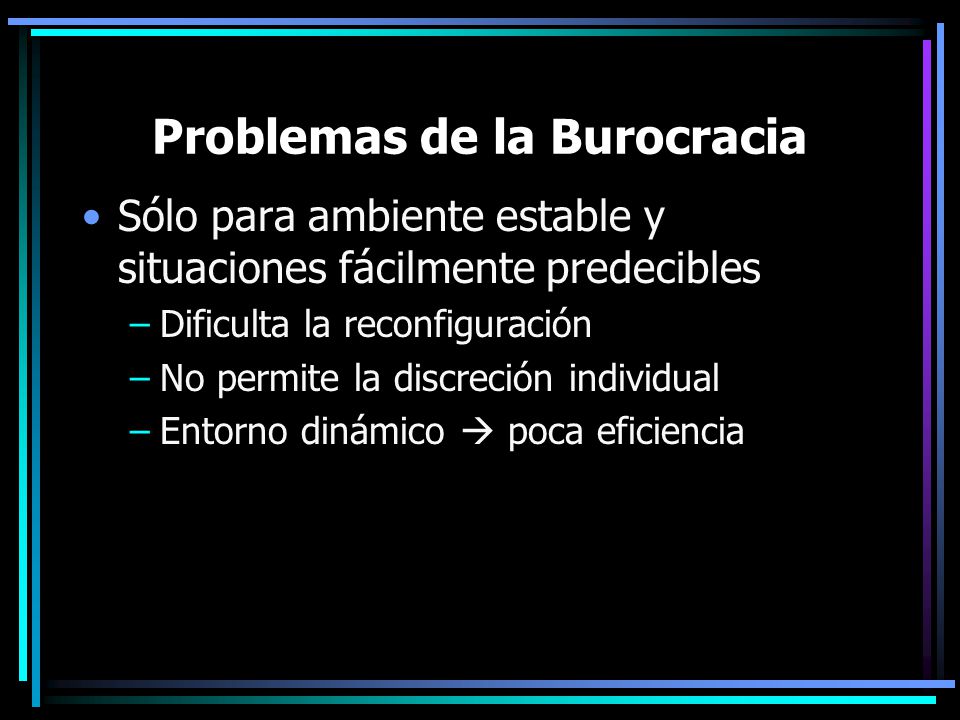 Problemas de la Burocracia

• Sólo para ambiente estable y situaciones fácilmente predecibles
– Dificulta la reconfiguración
– No permite la discreción individual
– Entorno dinámico → poca eficiencia